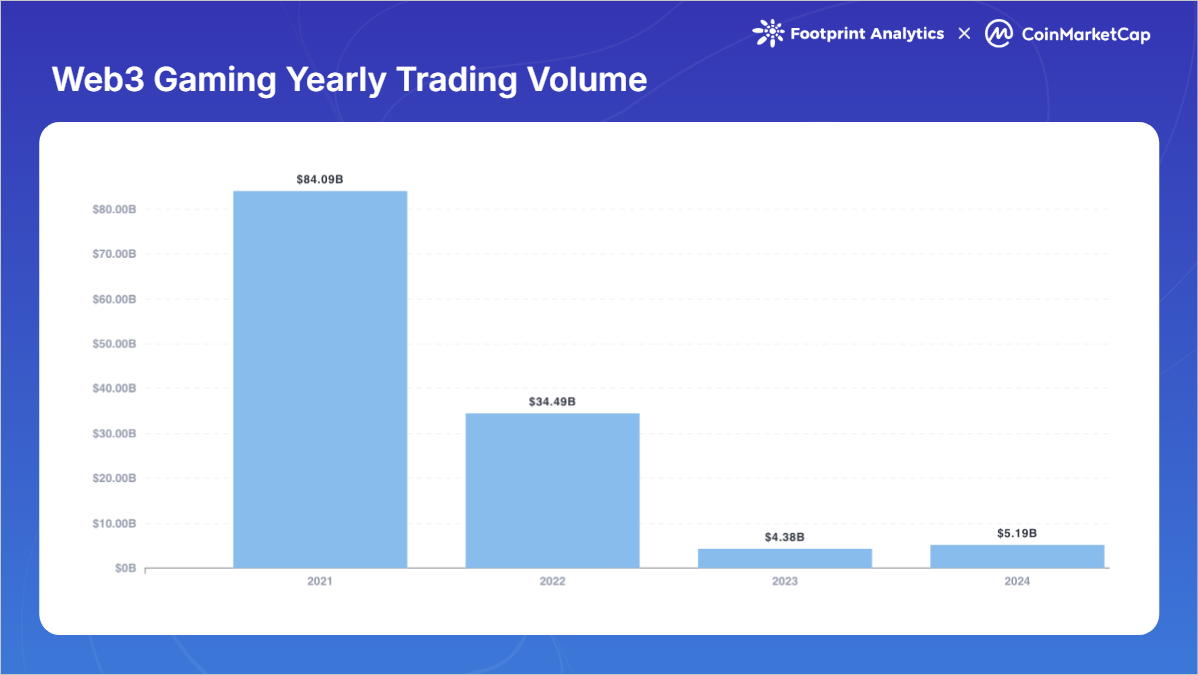 Footprint Analytics × CoinMarketCap

Web3 Gaming Yearly Trading Volume

$80.00B
$70.00B
$60.00B
$50.00B
$40.00B
$30.00B
$20.00B
$10.00B
$0B

$84.09B
$34.49B
$4.38B
$5.19B

2021
2022
2023
2024